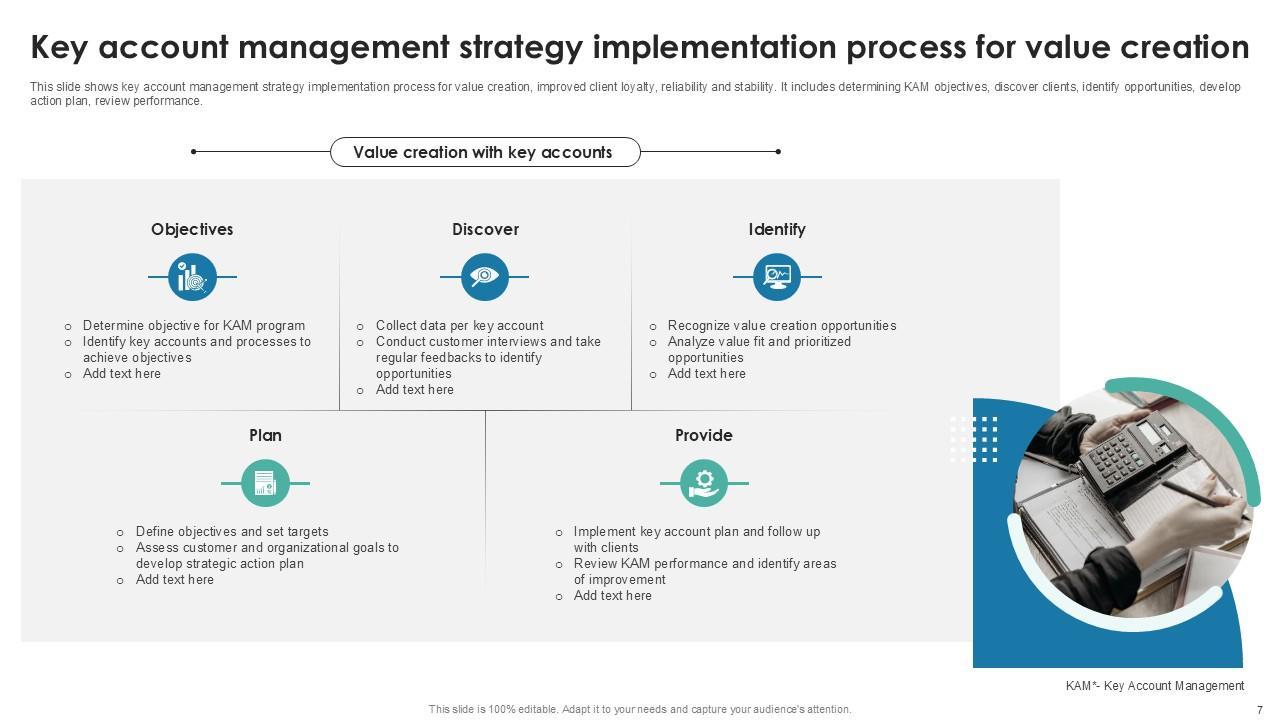 Key account management strategy implementation process for value creation

This slide shows key account management strategy implementation process for value creation, improved client loyalty, reliability and stability. It includes determining KAM objectives, discover clients, identify opportunities, develop action plan, review performance.

Value creation with key accounts

Objectives

- Determine objective for KAM program
- Identify key accounts and processes to achieve objectives
- Add text here

Discover

- Collect data per key account
- Conduct customer interviews and take regular feedbacks to identify opportunities
- Add text here

Identify

- Recognize value creation opportunities
- Analyze value fit and prioritized opportunities
- Add text here

Plan

- Define objectives and set targets
- Assess customer and organizational goals to develop strategic action plan
- Add text here

Provide

- Implement key account plan and follow up with clients
- Review KAM performance and identify areas of improvement
- Add text here

KAM*- Key Account Management

This slide is 100% editable. Adapt it to your needs and capture your audience's attention.

7